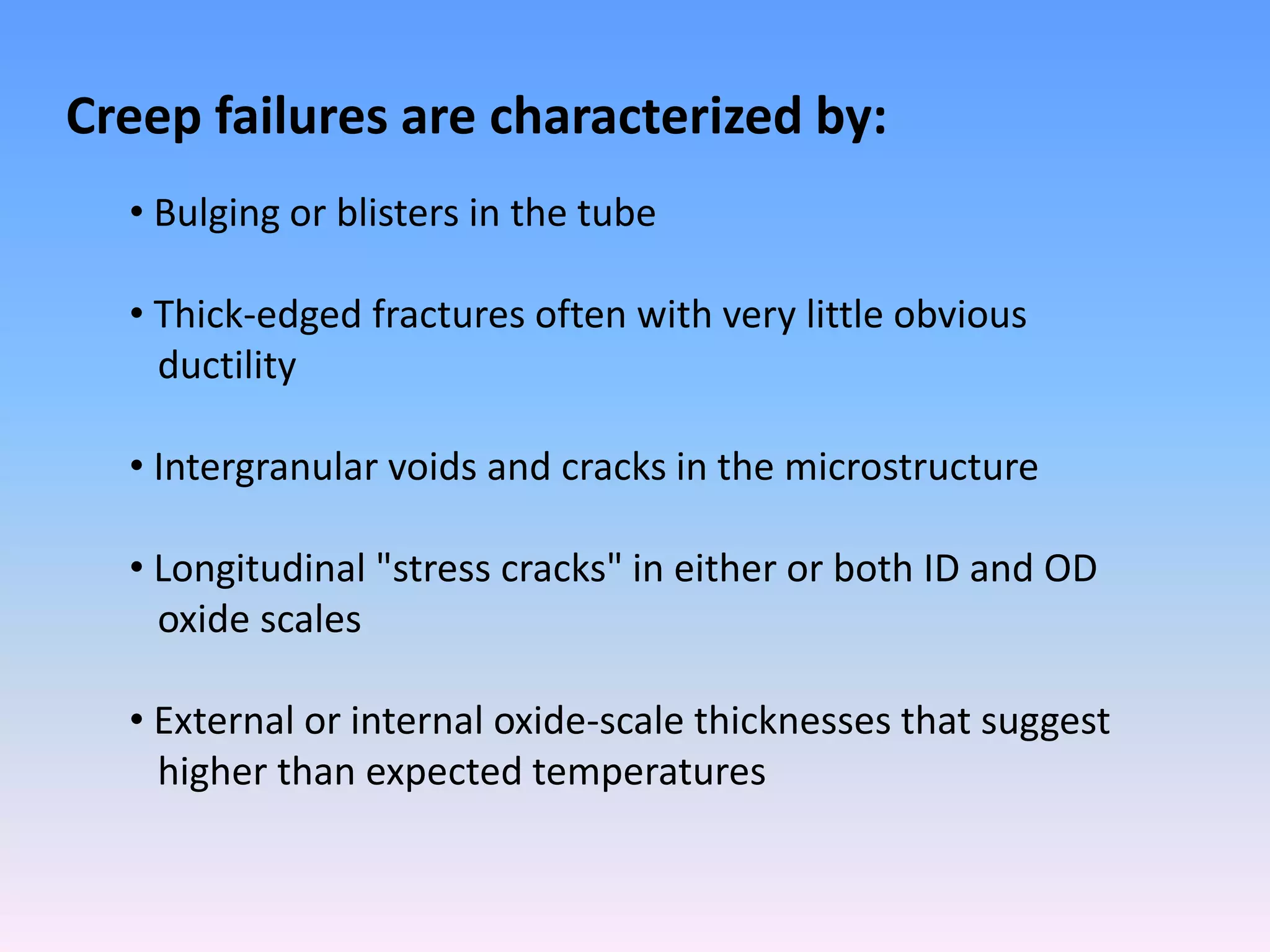 Creep failures are characterized by:

• Bulging or blisters in the tube

• Thick-edged fractures often with very little obvious ductility

• Intergranular voids and cracks in the microstructure

• Longitudinal "stress cracks" in either or both ID and OD oxide scales

• External or internal oxide-scale thicknesses that suggest higher than expected temperatures